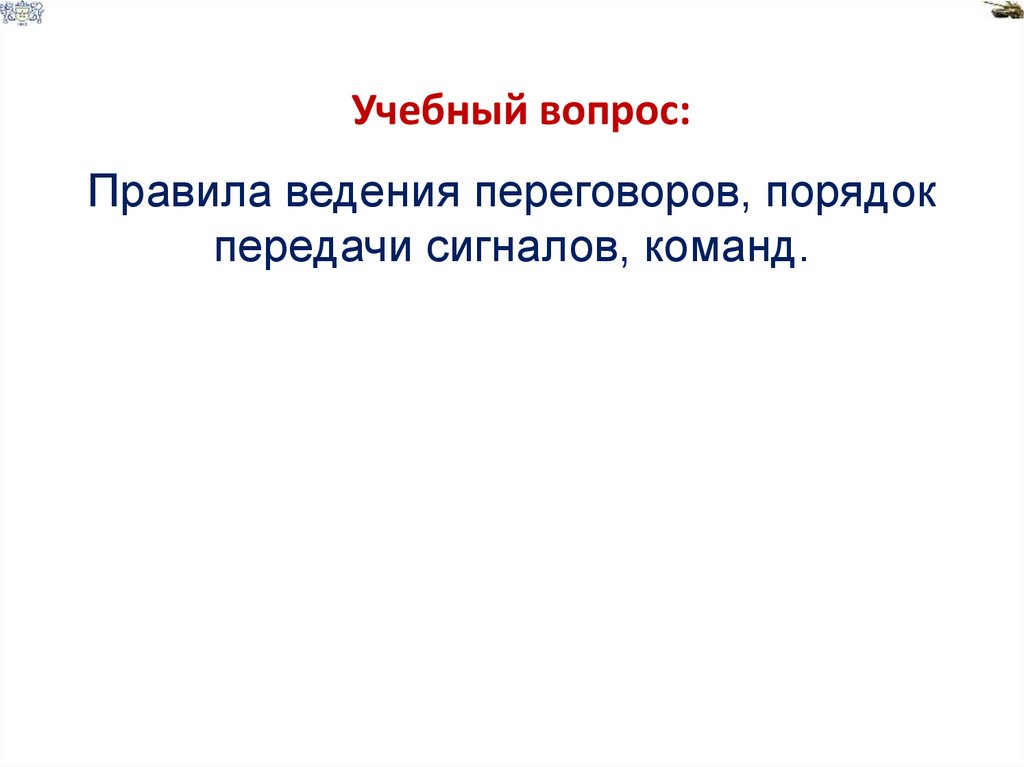 Учебный вопрос:

Правила ведения переговоров, порядок передачи сигналов, команд.